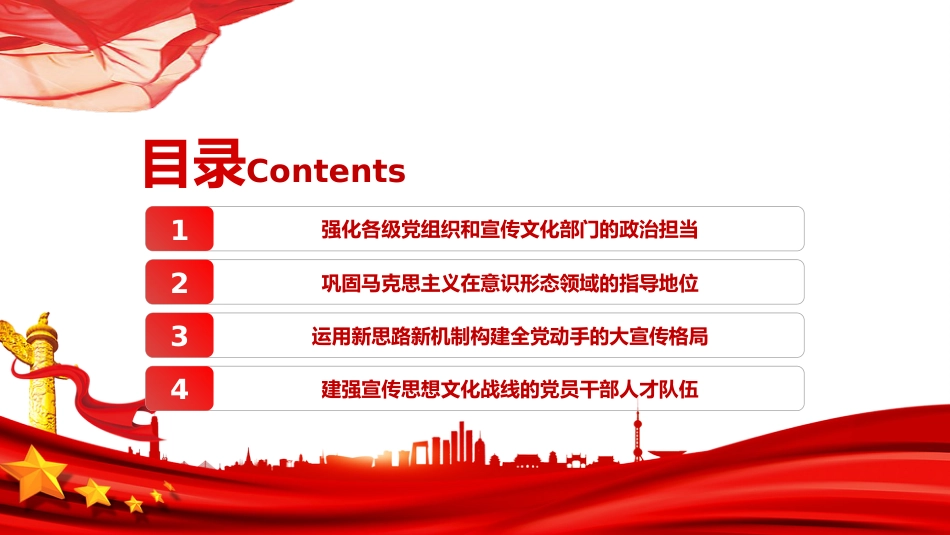 目录Contents

1 强化各级党组织和宣传文化部门的政治担当

2 巩固马克思主义在意识形态领域的指导地位

3 运用新思路新机制构建全党动手的大宣传格局

4 建强宣传思想文化战线的党员干部人才队伍